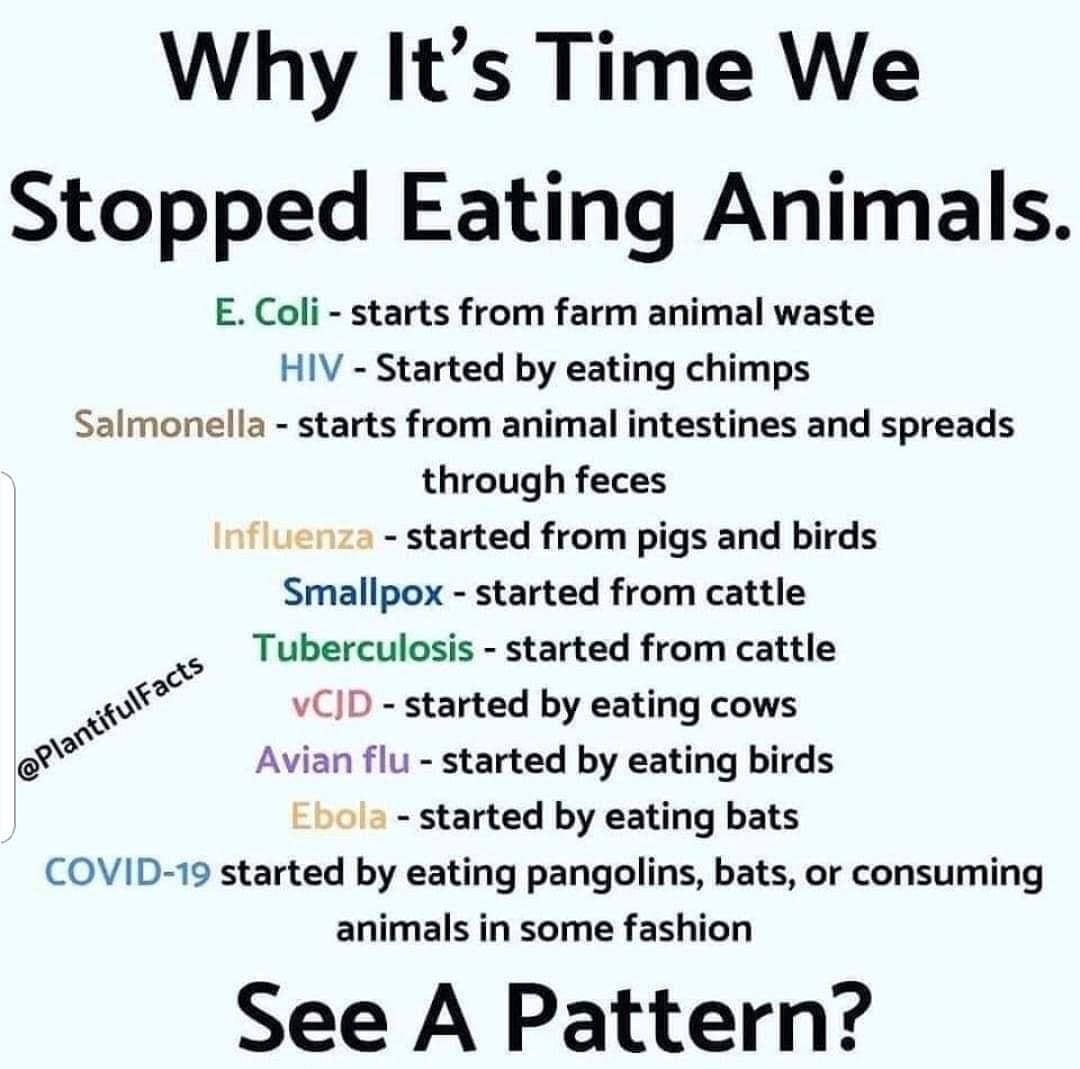 Why It's Time We Stopped Eating Animals.

E. Coli - starts from farm animal waste
HIV - Started by eating chimps
Salmonella - starts from animal intestines and spreads through feces
Influenza - started from pigs and birds
Smallpox - started from cattle
Tuberculosis - started from cattle
vCJD - started by eating cows
Avian flu - started by eating birds
Ebola - started by eating bats
COVID-19 started by eating pangolins, bats, or consuming animals in some fashion

@PlantifulFacts

See A Pattern?